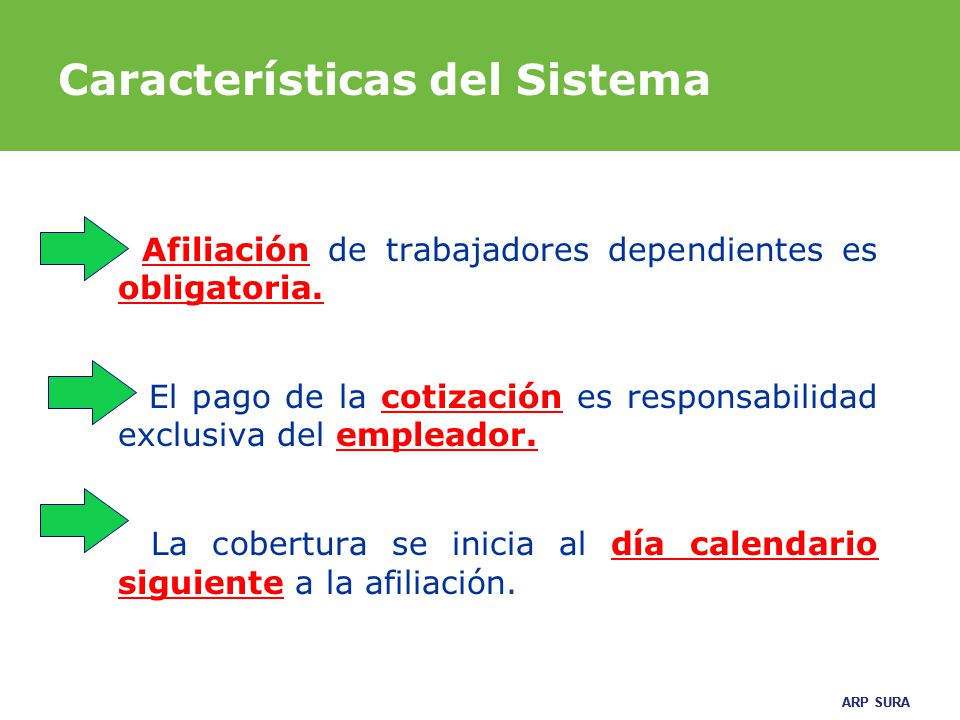 Características del Sistema

Afiliación de trabajadores dependientes es obligatoria.

El pago de la cotización es responsabilidad exclusiva del empleador.

La cobertura se inicia al día calendario siguiente a la afiliación.

ARP SURA